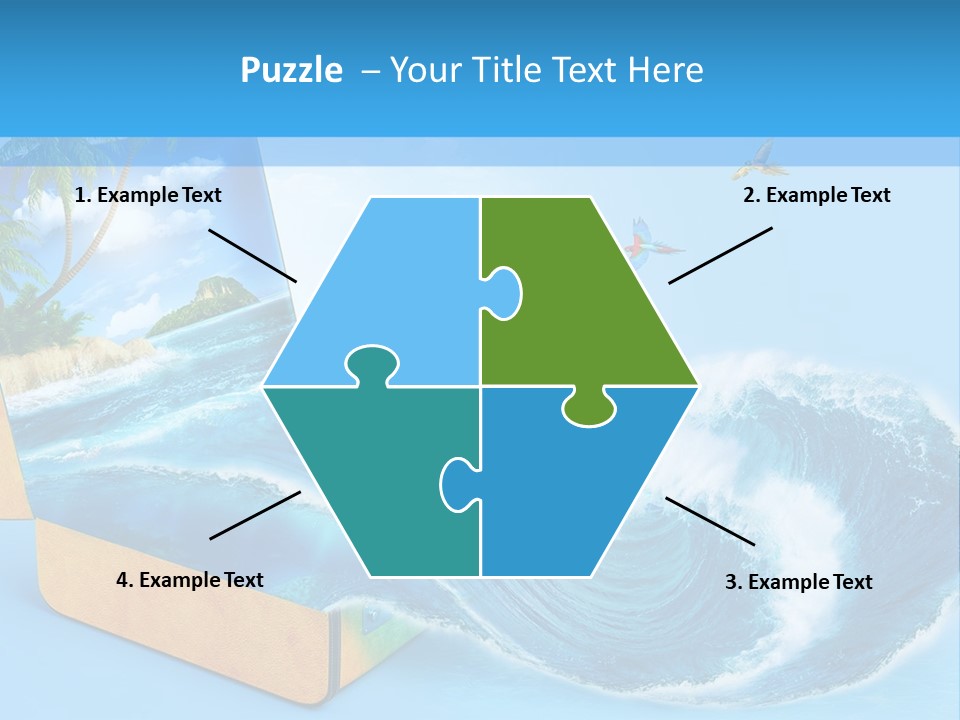 Puzzle – Your Title Text Here

1. Example Text

2. Example Text

4. Example Text

3. Example Text